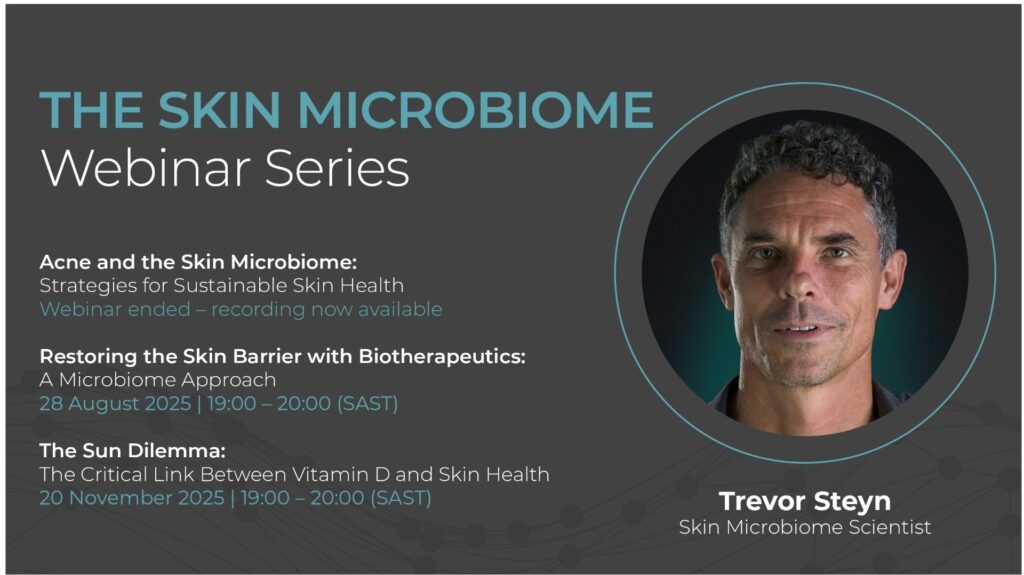 THE SKIN MICROBIOME
Webinar Series

Acne and the Skin Microbiome:
Strategies for Sustainable Skin Health
Webinar ended – recording now available

Restoring the Skin Barrier with Biotherapeutics:
A Microbiome Approach
28 August 2025 | 19:00 – 20:00 (SAST)

The Sun Dilemma:
The Critical Link Between Vitamin D and Skin Health
20 November 2025 | 19:00 – 20:00 (SAST)

Trevor Steyn
Skin Microbiome Scientist